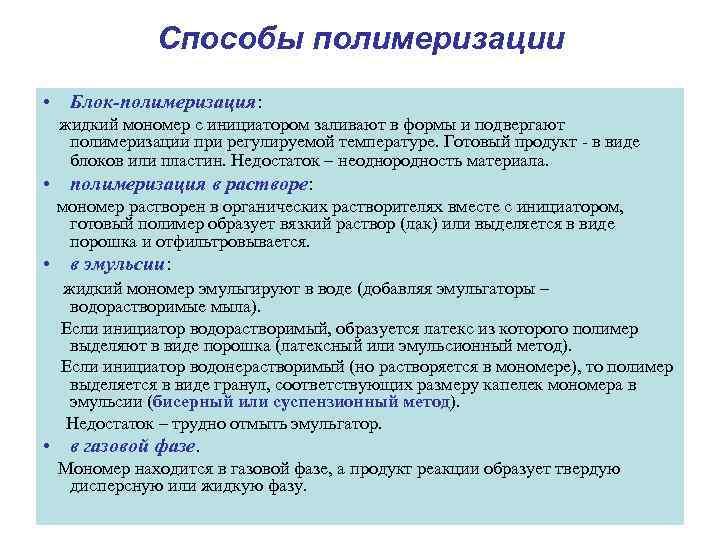 Способы полимеризации

• Блок-полимеризация:
жидкий мономер с инициатором заливают в формы и подвергают полимеризации при регулируемой температуре. Готовый продукт - в виде блоков или пластин. Недостаток – неоднородность материала.

• полимеризация в растворе:
мономер растворен в органических растворителях вместе с инициатором, готовый полимер образует вязкий раствор (лак) или выделяется в виде порошка и отфильтровывается.

• в эмульсии:
жидкий мономер эмульгируют в воде (добавляя эмульгаторы – водорастворимые мыла).
Если инициатор водорастворимый, образуется латекс из которого полимер выделяют в виде порошка (латексный или эмульсионный метод).
Если инициатор водонерастворимый (но растворяется в мономере), то полимер выделяется в виде гранул, соответствующих размеру капелек мономера в эмульсии (бисерный или суспензионный метод).
Недостаток – трудно отмыть эмульгатор.

• в газовой фазе.
Мономер находится в газовой фазе, а продукт реакции образует твердую дисперсную или жидкую фазу.